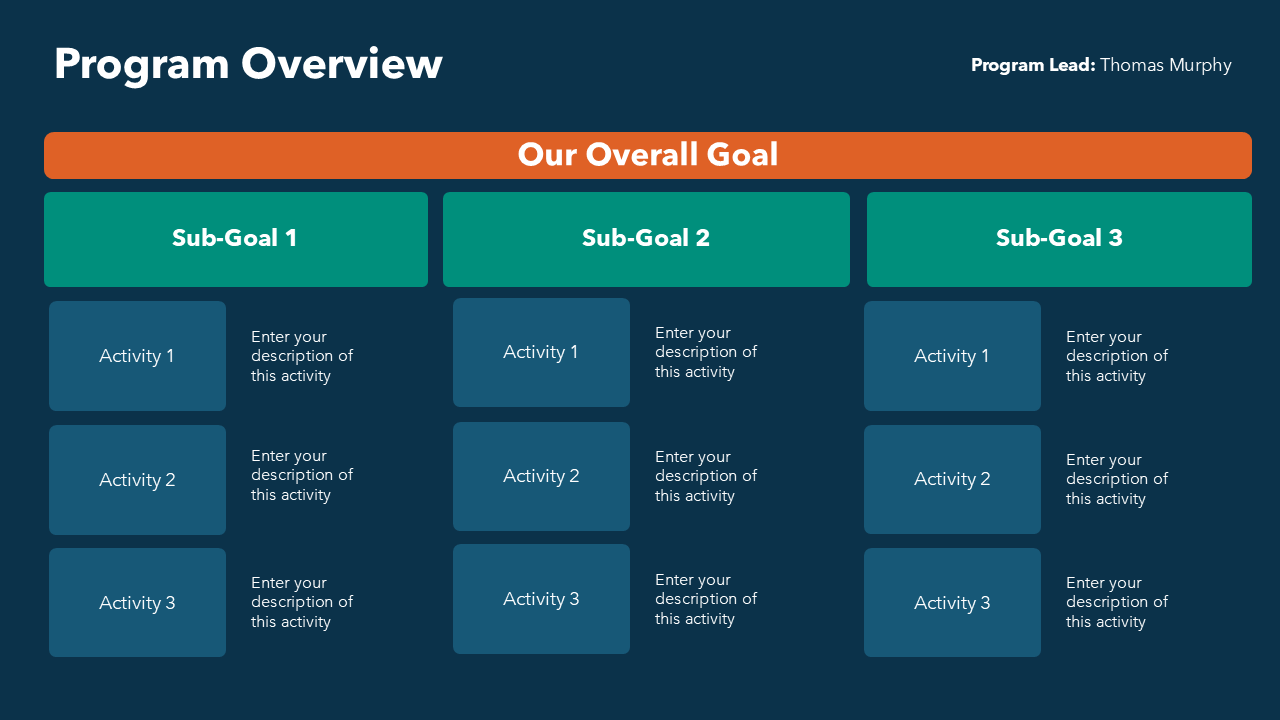 Program Overview

Program Lead: Thomas Murphy

Our Overall Goal

Sub-Goal 1

Activity 1

Enter your description of this activity

Activity 2

Enter your description of this activity

Activity 3

Enter your description of this activity

Sub-Goal 2

Activity 1

Enter your description of this activity

Activity 2

Enter your description of this activity

Activity 3

Enter your description of this activity

Sub-Goal 3

Activity 1

Enter your description of this activity

Activity 2

Enter your description of this activity

Activity 3

Enter your description of this activity